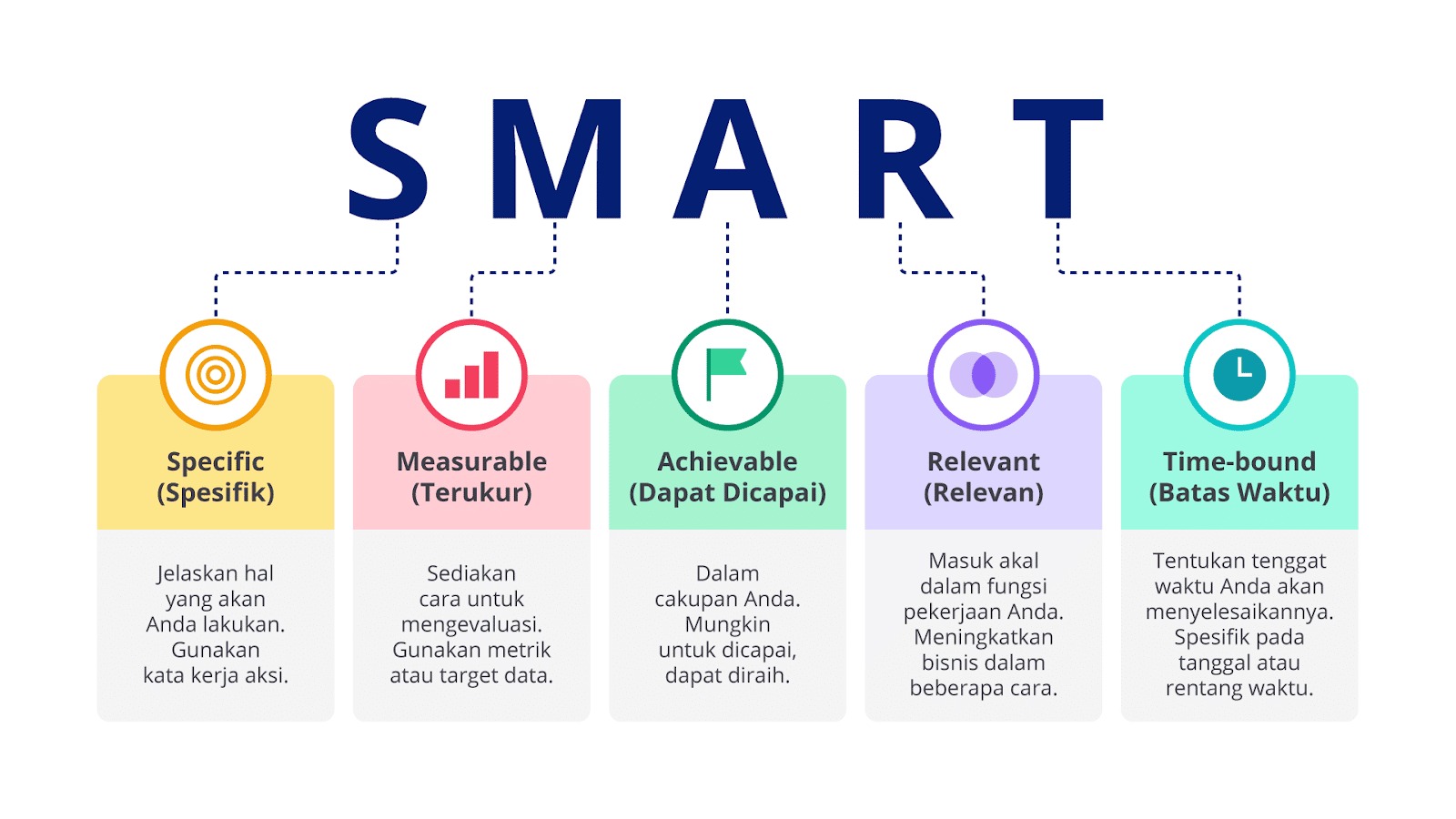 S M A R T

Specific
(Spesifik)

Jelaskan hal yang akan Anda lakukan. Gunakan kata kerja aksi.

Measurable
(Terukur)

Sediakan cara untuk mengevaluasi. Gunakan metrik atau target data.

Achievable
(Dapat Dicapai)

Dalam cakupan Anda. Mungkin untuk dicapai, dapat diraih.

Relevant
(Relevan)

Masuk akal dalam fungsi pekerjaan Anda. Meningkatkan bisnis dalam beberapa cara.

Time-bound
(Batas Waktu)

Tentukan tenggat waktu Anda akan menyelesaikannya. Spesifik pada tanggal atau rentang waktu.